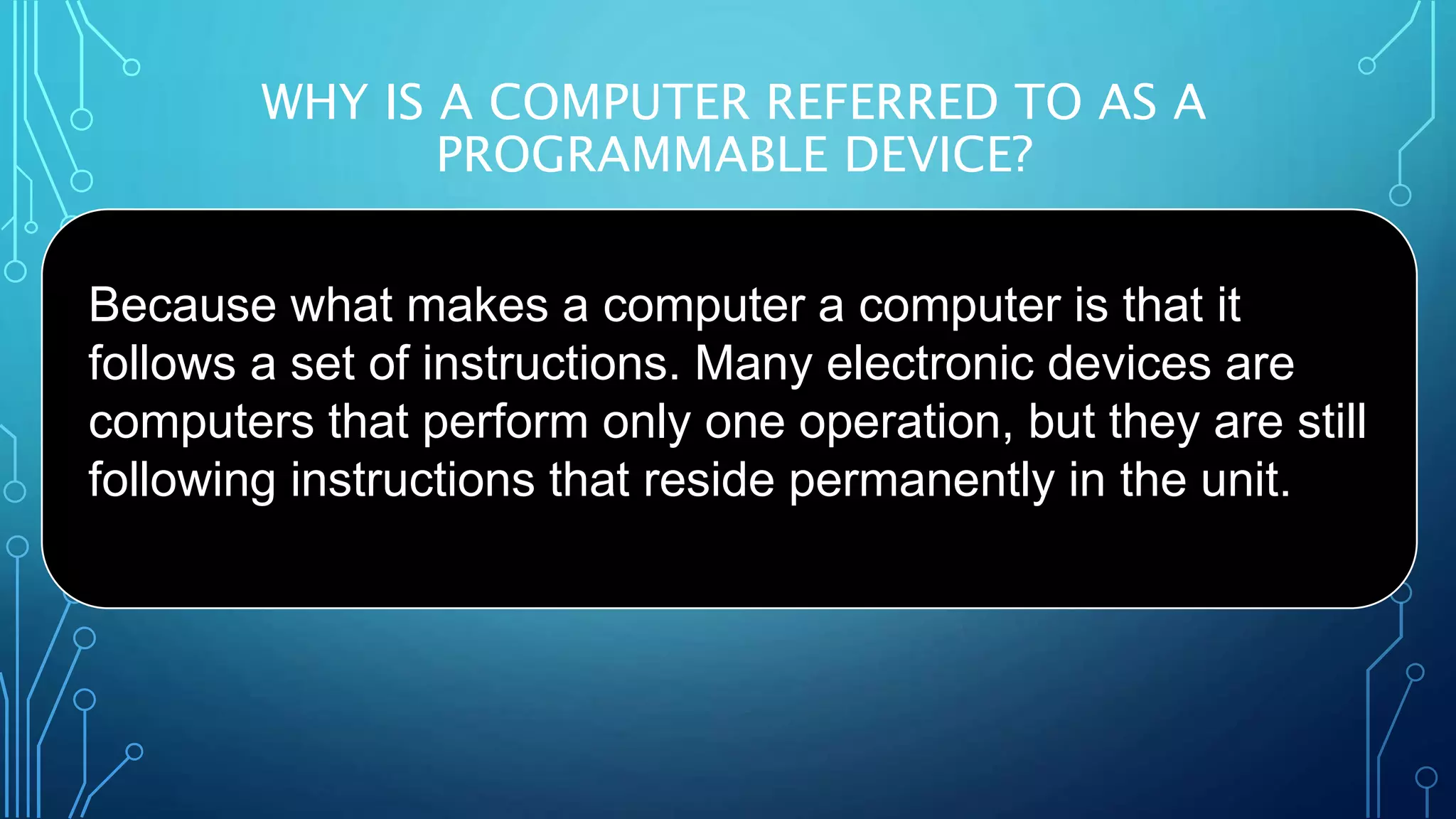 WHY IS A COMPUTER REFERRED TO AS A PROGRAMMABLE DEVICE?

Because what makes a computer a computer is that it follows a set of instructions. Many electronic devices are computers that perform only one operation, but they are still following instructions that reside permanently in the unit.